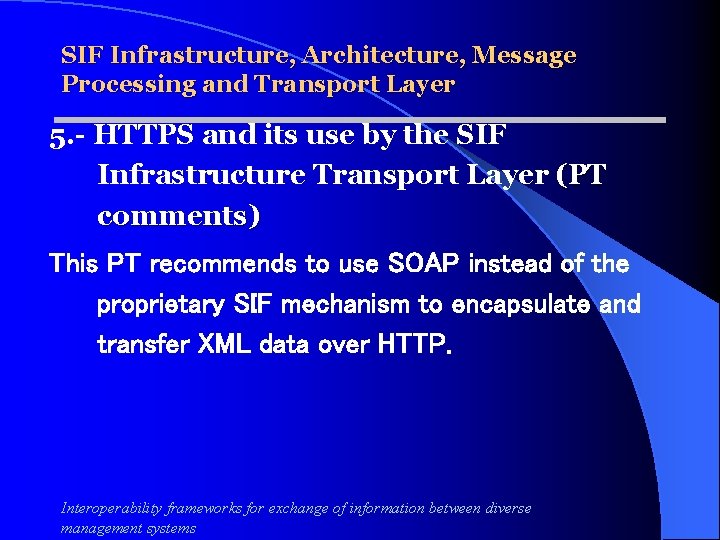 SIF Infrastructure, Architecture, Message Processing and Transport Layer

5.- HTTPS and its use by the SIF Infrastructure Transport Layer (PT comments)

This PT recommends to use SOAP instead of the proprietary SIF mechanism to encapsulate and transfer XML data over HTTP.

Interoperability frameworks for exchange of information between diverse management systems